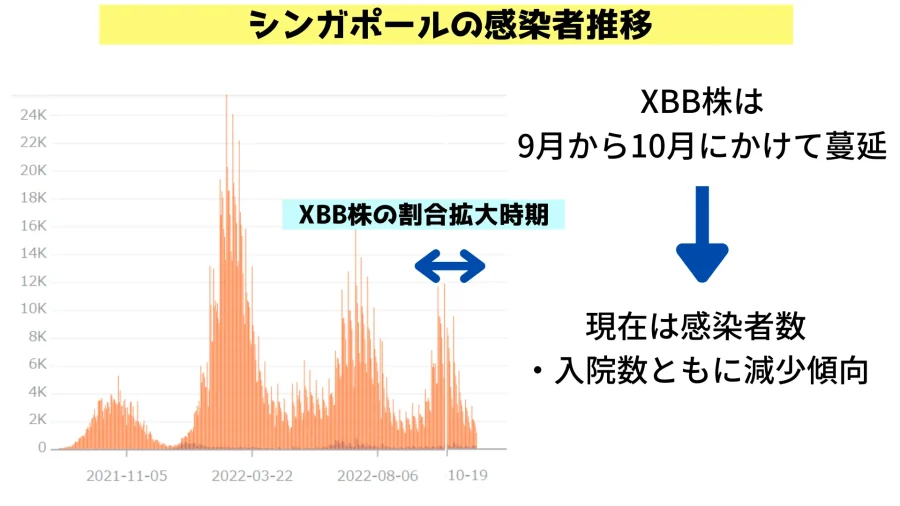 シンガポールの感染者推移

24K
22K
20K
18K
16K
14K
12K
10K
8K
6K
4K
2K
0

2021-11-05
2022-03-22
2022-08-06
10-19

XBB株の割合拡大時期

XBB株は
9月から10月にかけて蔓延

現在は感染者数
・入院数ともに減少傾向